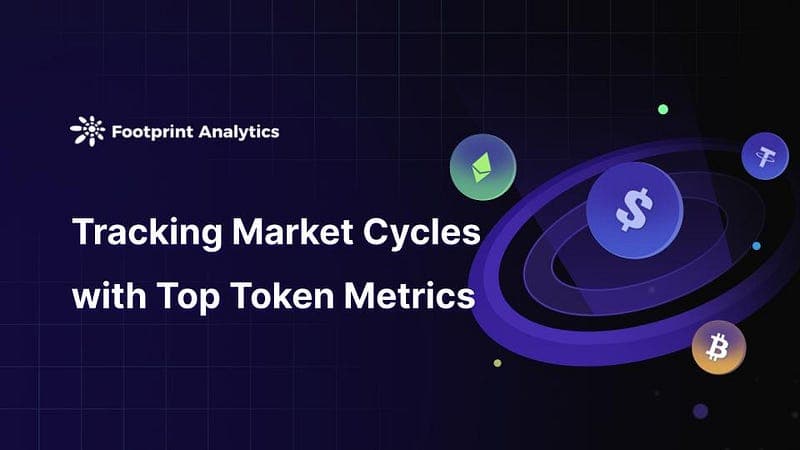 Footprint Analytics

Tracking Market Cycles with Top Token Metrics

$